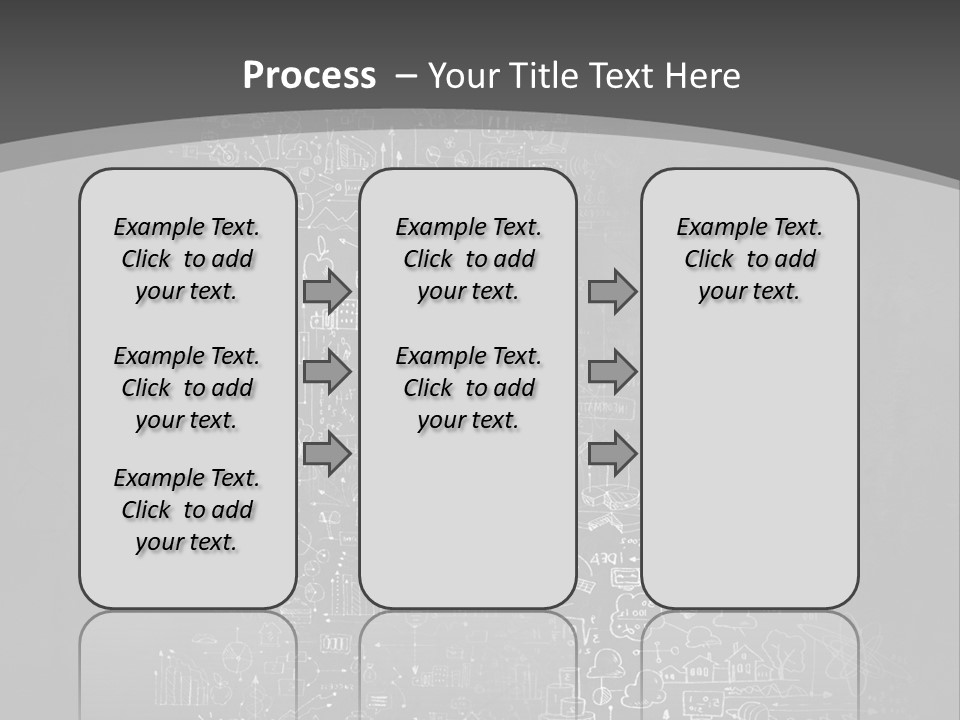 Process – Your Title Text Here

Example Text. Click to add your text.

Example Text. Click to add your text.

Example Text. Click to add your text.

Example Text. Click to add your text.

Example Text. Click to add your text.

Example Text. Click to add your text.